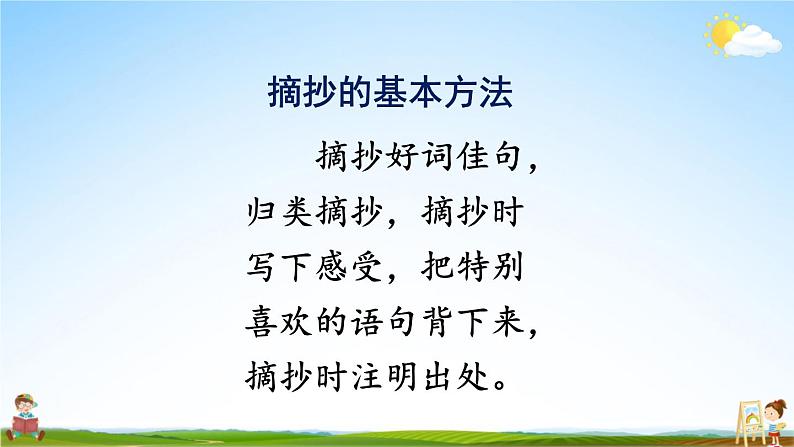 摘抄的基本方法

摘抄好词佳句，归类摘抄，摘抄时写下感受，把特别喜欢的语句背下来，摘抄时注明出处。